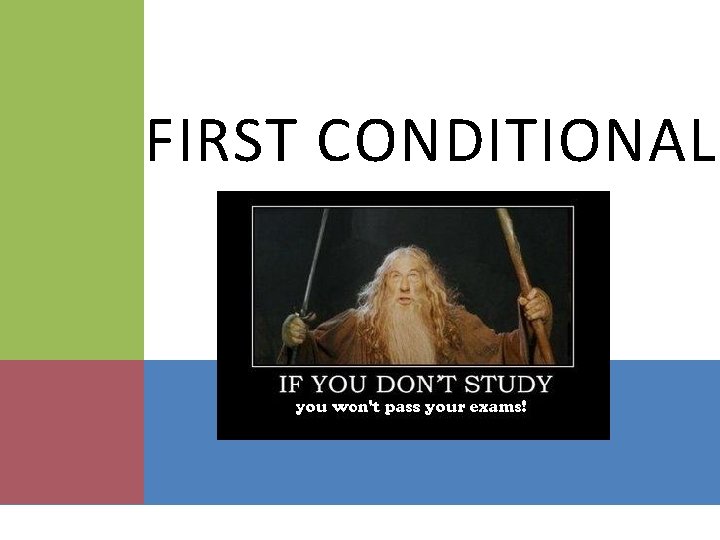 FIRST CONDITIONAL

IF YOU DON'T STUDY
you won't pass your exams!